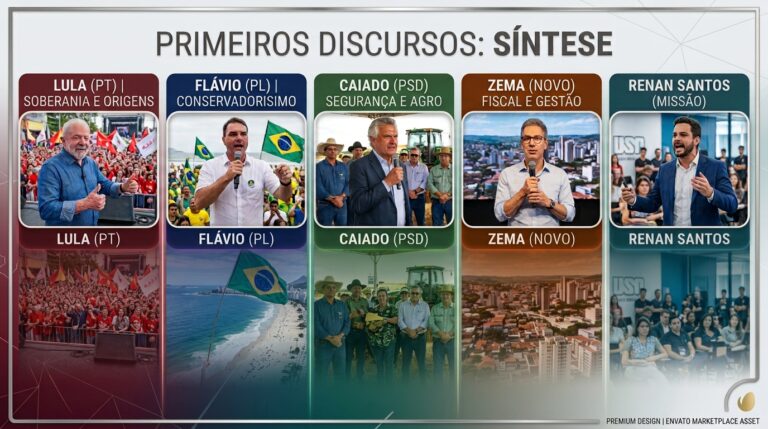 PRIMEIROS DISCURSOS: SÍNTESE

LULA (PT) | SOBERANIA E ORIGENS

LULA (PT)

FLÁVIO (PL) | CONSERVADORISIMO

FLÁVIO (PL)

CAIADO (PSD) SEGURANÇA E AGRO

CAIADO (PSD)

ZEMA (NOVO) FISCAL E GESTÃO

ZEMA (NOVO)

RENAN SANTOS (MISSÃO)

USP

RENAN SANTOS

USP

PREMIUM DESIGN | ENVATO MARKETPLACE ASSET